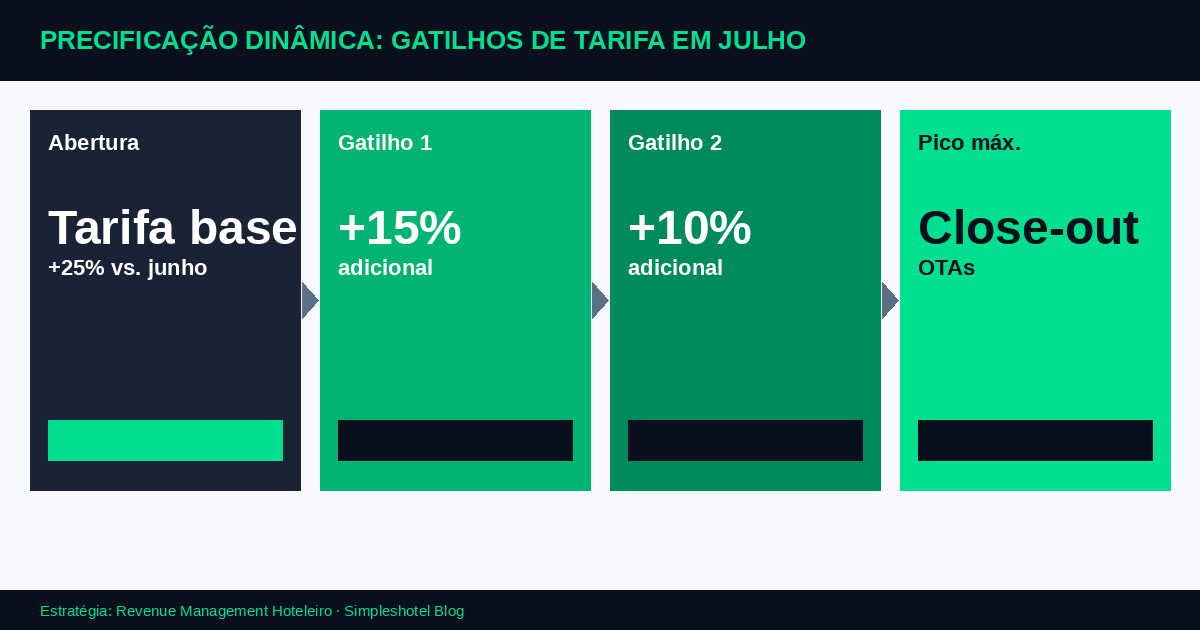 PRECIFICAÇÃO DINÂMICA: GATILHOS DE TARIFA EM JULHO

Abertura

Tarifa base
+25% vs. junho

Gatilho 1

+15%
adicional

Gatilho 2

+10%
adicional

Pico máx.

Close-out
OTAs

Estratégia: Revenue Management Hoteleiro · Simpleshotel Blog